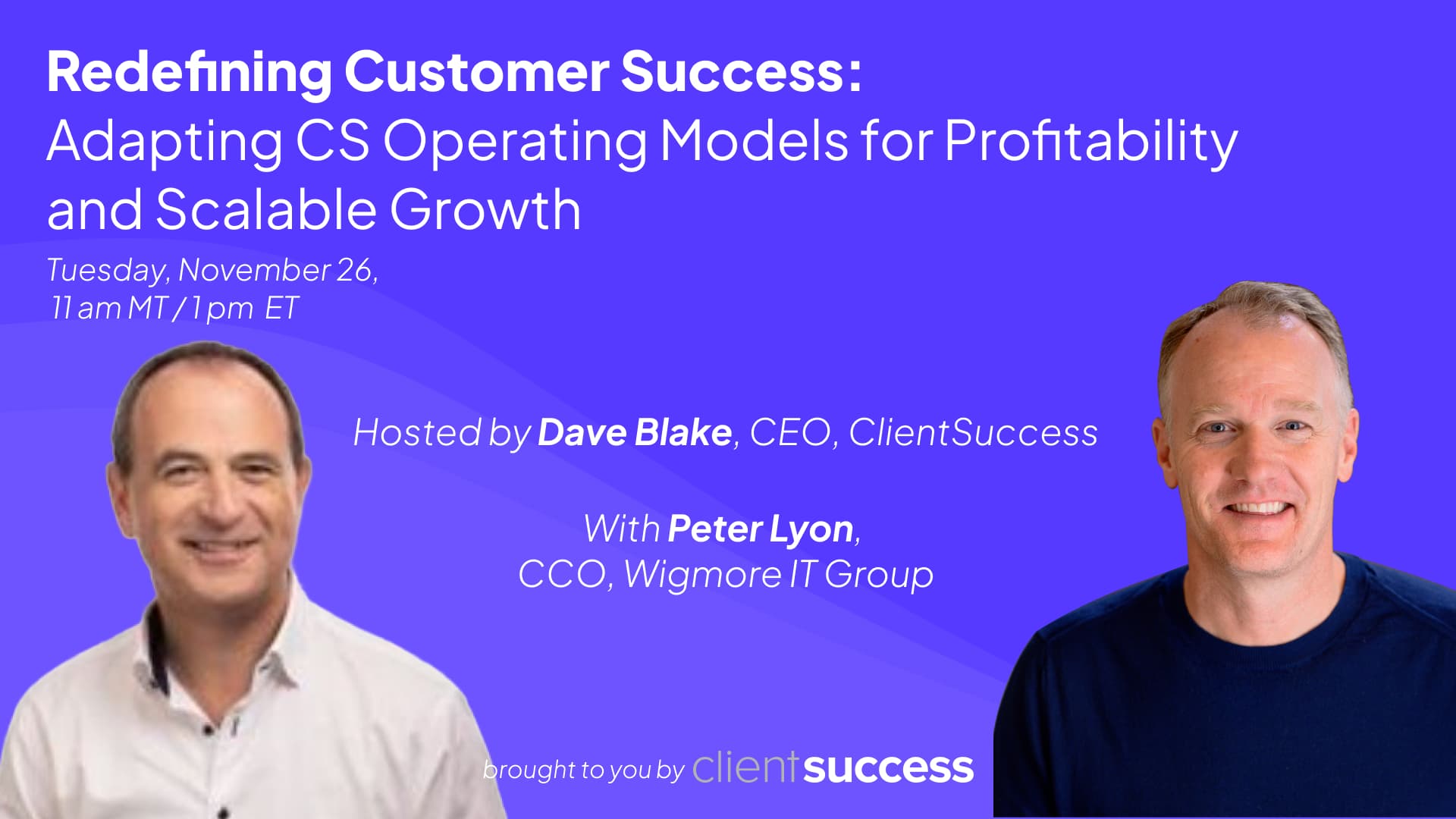 Redefining Customer Success:
Adapting CS Operating Models for Profitability and Scalable Growth

Tuesday, November 26,
11 am MT / 1 pm ET

Hosted by Dave Blake, CEO, ClientSuccess

With Peter Lyon,
CCO, Wigmore IT Group

brought to you by clientsuccess